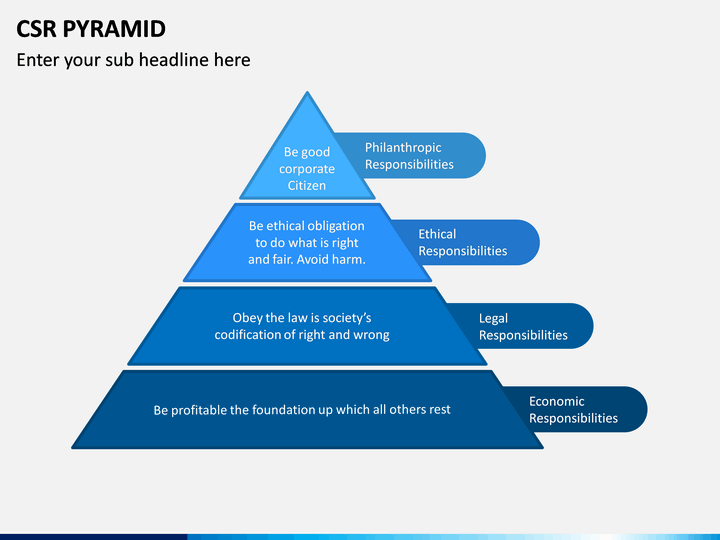 CSR PYRAMID

Enter your sub headline here

Be good corporate Citizen

Philanthropic Responsibilities

Be ethical obligation to do what is right and fair. Avoid harm.

Ethical Responsibilities

Obey the law is society's codification of right and wrong

Legal Responsibilities

Be profitable the foundation up which all others rest

Economic Responsibilities